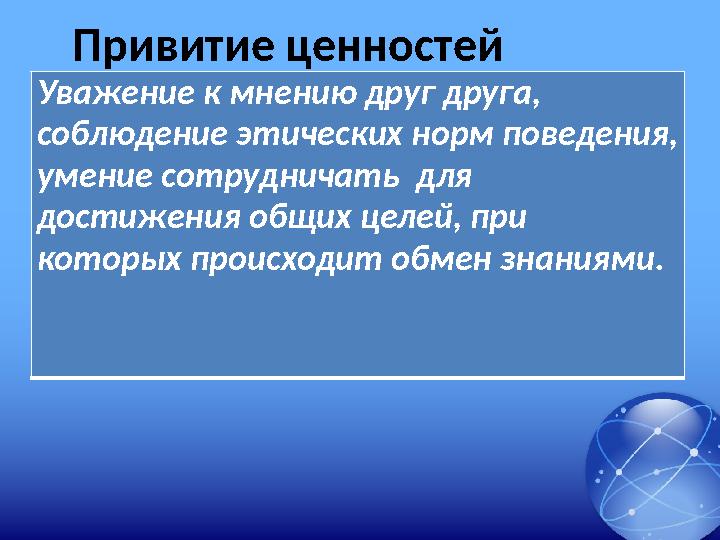 Привитие ценностей

Уважение к мнению друг друга, соблюдение этических норм поведения, умение сотрудничать для достижения общих целей, при которых происходит обмен знаниями.